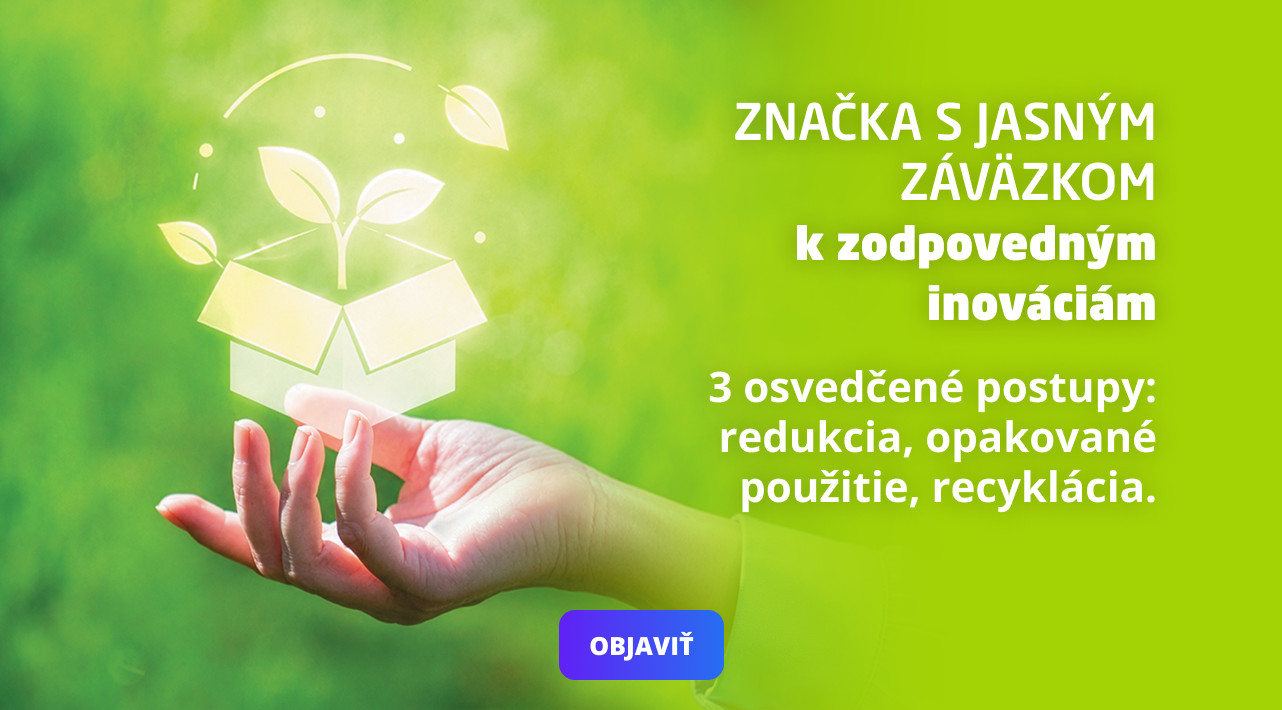 ZNAČKA S JASNÝM ZÁVÄZKOM
k zodpovedným inováciám

3 osvedčené postupy: redukcia, opakované použitie, recyklácia.

OBJAVIŤ